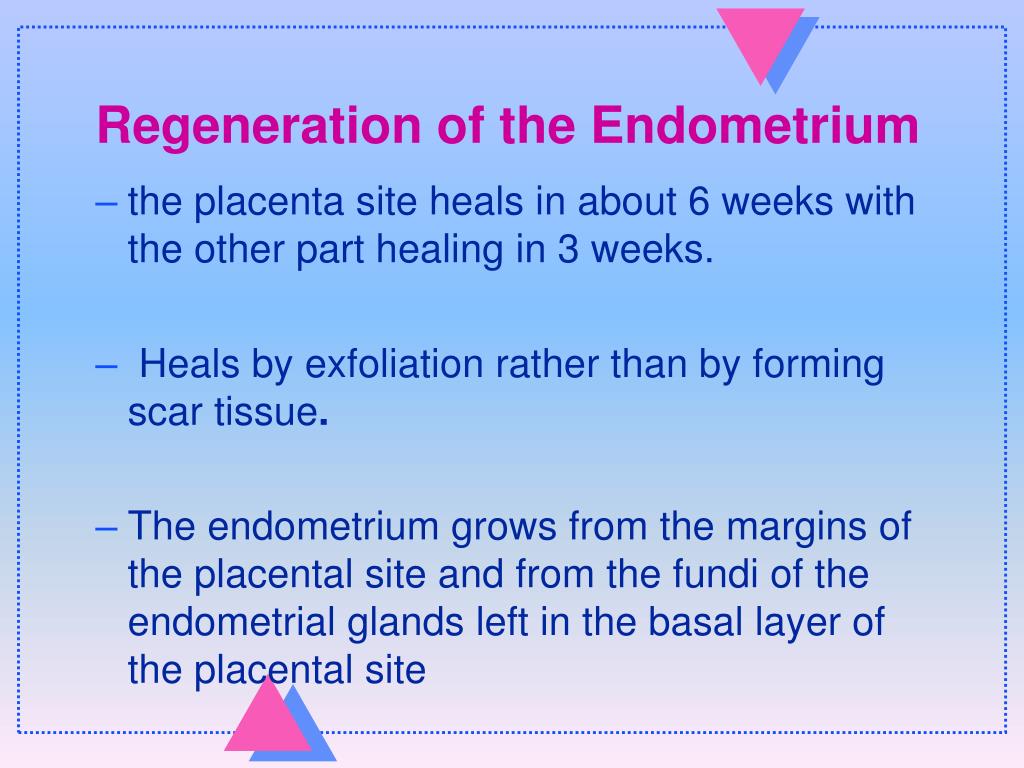 Regeneration of the Endometrium

– the placenta site heals in about 6 weeks with the other part healing in 3 weeks.

– Heals by exfoliation rather than by forming scar tissue.

– The endometrium grows from the margins of the placental site and from the fundi of the endometrial glands left in the basal layer of the placental site